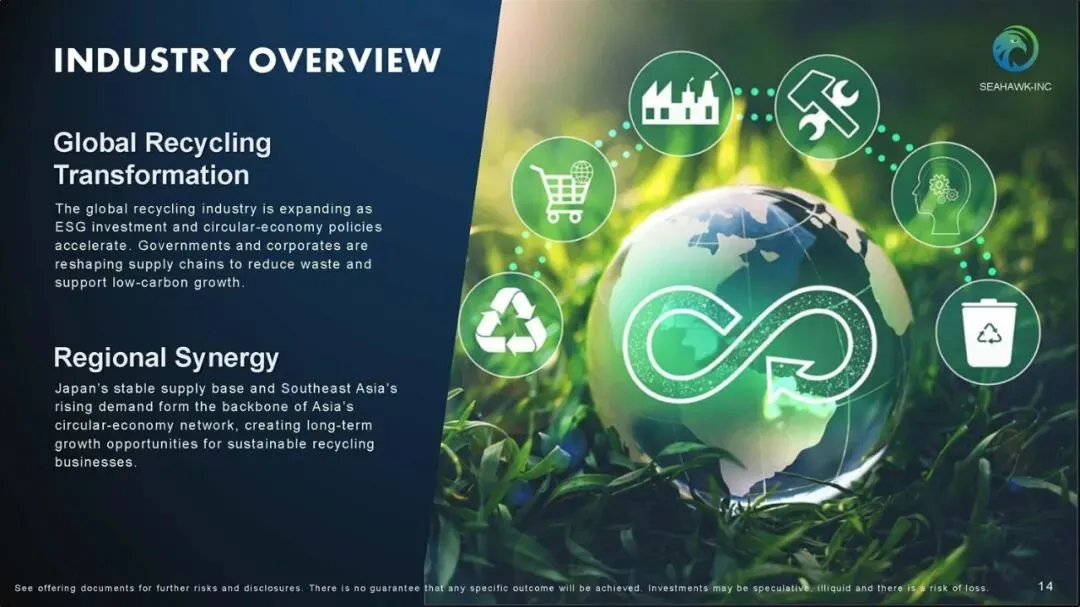 INDUSTRY OVERVIEW

SEAHAWK-INC

Global Recycling Transformation

The global recycling industry is expanding as ESG investment and circular-economy policies accelerate. Governments and corporates are reshaping supply chains to reduce waste and support low-carbon growth.

Regional Synergy

Japan's stable supply base and Southeast Asia's rising demand form the backbone of Asia's circular-economy network, creating long-term growth opportunities for sustainable recycling businesses.

See offering documents for further risks and disclosures. There is no guarantee that any specific outcome will be achieved. Investments may be speculative, illiquid and there is a risk of loss.

14